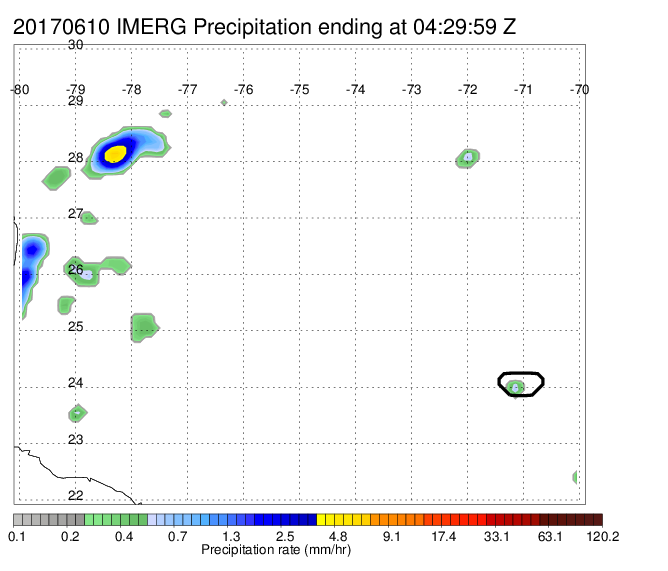 20170610 IMERG Precipitation ending at 04:29:59 Z

30
-80 -79 -78 -77 -76 -75 -74 -73 -72 -71 -70
29
28
27
26
25
24
23
22

0.1 0.2 0.4 0.7 1.3 2.5 4.8 9.1 17.4 33.1 63.1 120.2
Precipitation rate (mm/hr)